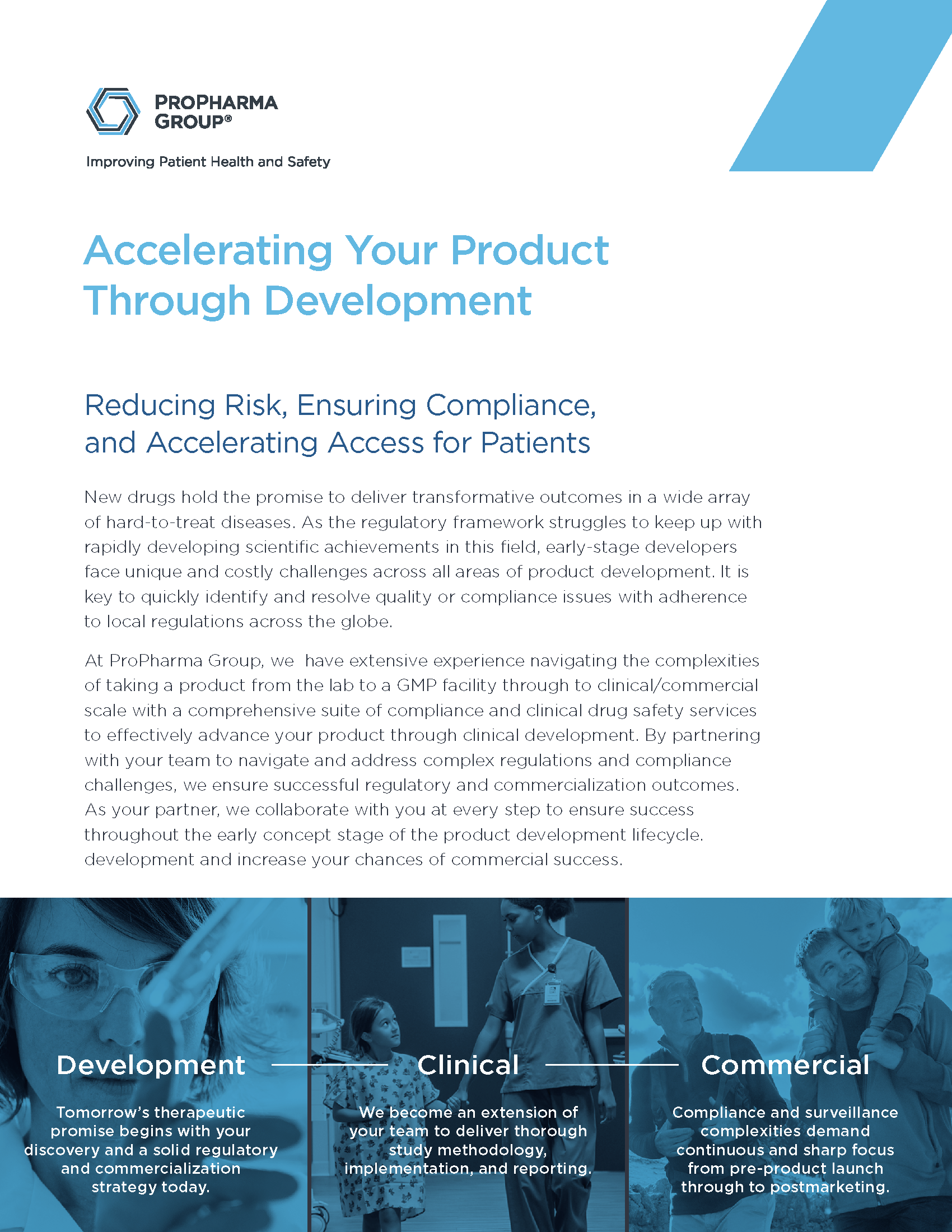 PROPHARMA GROUP®

Improving Patient Health and Safety

Accelerating Your Product Through Development

Reducing Risk, Ensuring Compliance, and Accelerating Access for Patients

New drugs hold the promise to deliver transformative outcomes in a wide array of hard-to-treat diseases. As the regulatory framework struggles to keep up with rapidly developing scientific achievements in this field, early-stage developers face unique and costly challenges across all areas of product development. It is key to quickly identify and resolve quality or compliance issues with adherence to local regulations across the globe.

At ProPharma Group, we have extensive experience navigating the complexities of taking a product from the lab to a GMP facility through to clinical/commercial scale with a comprehensive suite of compliance and clinical drug safety services to effectively advance your product through clinical development. By partnering with your team to navigate and address complex regulations and compliance challenges, we ensure successful regulatory and commercialization outcomes. As your partner, we collaborate with you at every step to ensure success throughout the early concept stage of the product development lifecycle. development and increase your chances of commercial success.

Development

Tomorrow's therapeutic promise begins with your discovery and a solid regulatory and commercialization strategy today.

Clinical

We become an extension of your team to deliver thorough study methodology, implementation, and reporting.

Commercial

Compliance and surveillance complexities demand continuous and sharp focus from pre-product launch through to postmarketing.